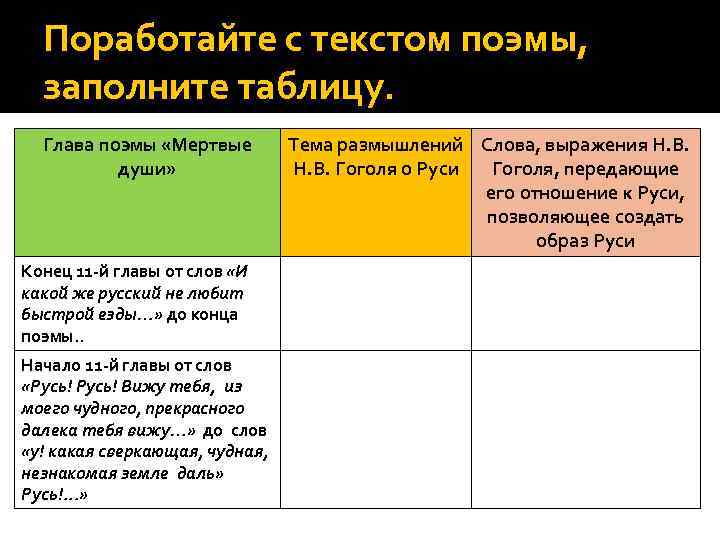 Поработайте с текстом поэмы, заполните таблицу.

| Глава поэмы «Мертвые души» | Тема размышлений Н.В. Гоголя о Руси | Слова, выражения Н.В. Гоголя, передающие его отношение к Руси, позволяющее создать образ Руси |
|---|---|---|
| Конец 11-й главы от слов «И какой же русский не любит быстрой езды…» до конца поэмы.. | | |
| Начало 11-й главы от слов «Русь! Русь! Вижу тебя, из моего чудного, прекрасного далека тебя вижу…» до слов «у! какая сверкающая, чудная, незнакомая земле даль» Русь!...» | | |